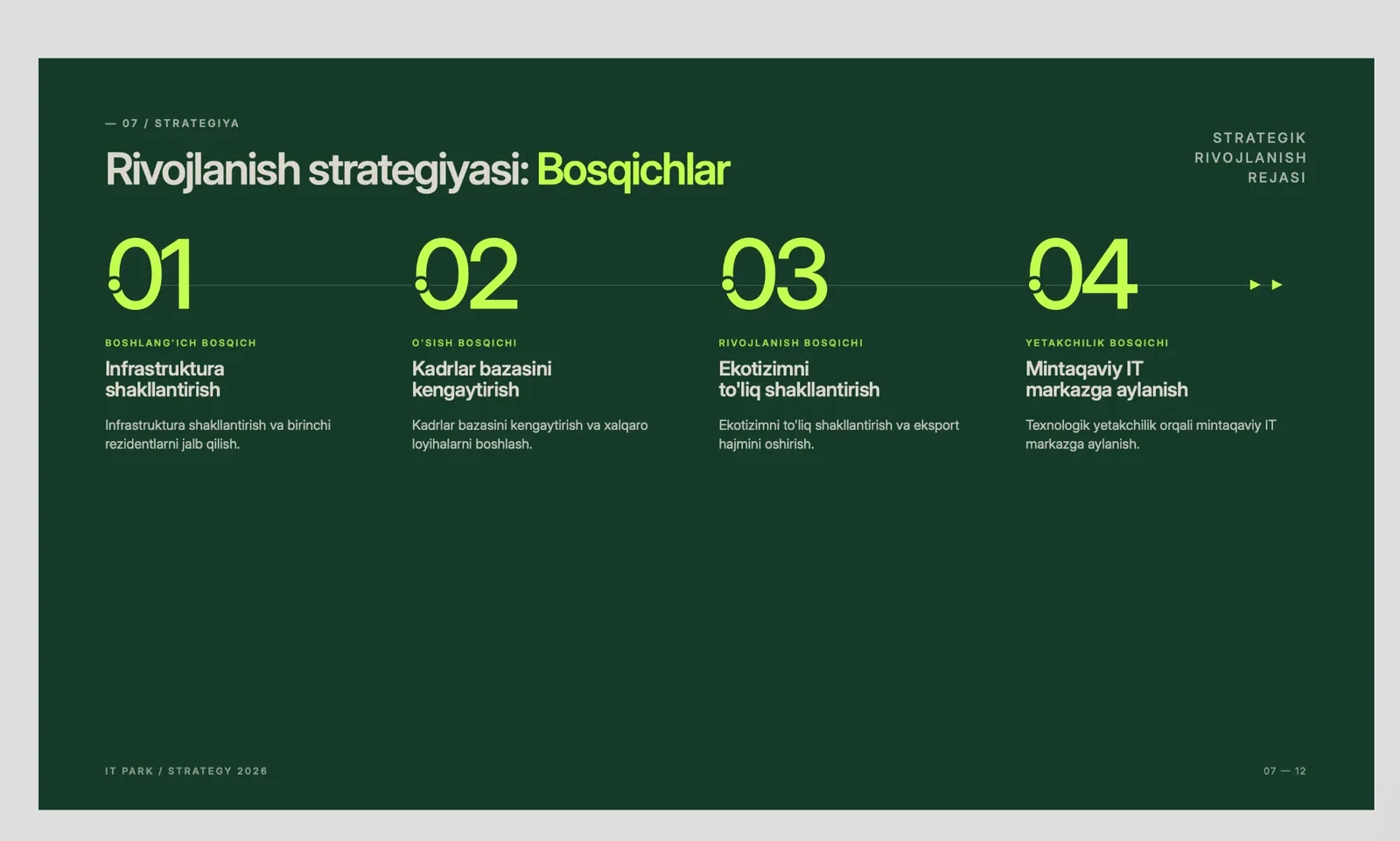 — 07 / STRATEGIYA

Rivojlanish strategiyasi: Bosqichlar

STRATEGIK RIVOJLANISH REJASI

01

BOSHLANG'ICH BOSQICH

Infrastruktura shakllantirish

Infrastruktura shakllantirish va birinchi rezidentlarni jalb qilish.

02

O'SISH BOSQICHI

Kadrlar bazasini kengaytirish

Kadrlar bazasini kengaytirish va xalqaro loyihalarni boshlash.

03

RIVOJLANISH BOSQICHI

Ekotizimni to'liq shakllantirish

Ekotizimni to'liq shakllantirish va eksport hajmini oshirish.

04

YETAKCHILIK BOSQICHI

Mintaqaviy IT markazga aylanish

Texnologik yetakchilik orqali mintaqaviy IT markazga aylanish.

IT PARK / STRATEGY 2026

07 — 12